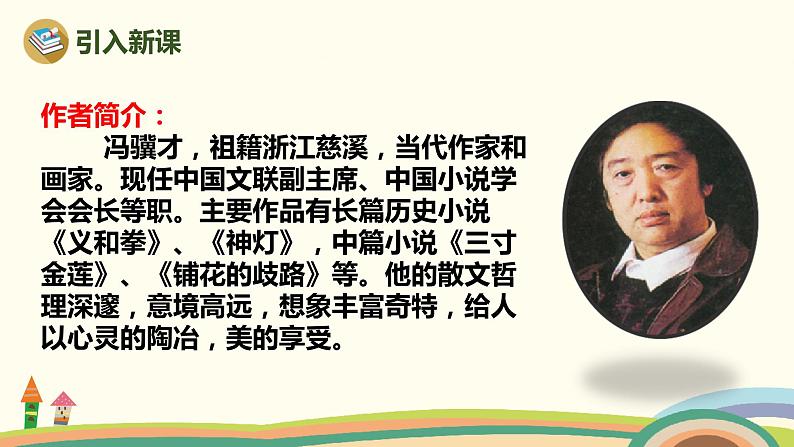 引入新课

作者简介：

冯骥才，祖籍浙江慈溪，当代作家和画家。现任中国文联副主席、中国小说学会会长等职。主要作品有长篇历史小说《义和拳》、《神灯》，中篇小说《三寸金莲》、《铺花的歧路》等。他的散文哲理深邃，意境高远，想象丰富奇特，给人以心灵的陶冶，美的享受。